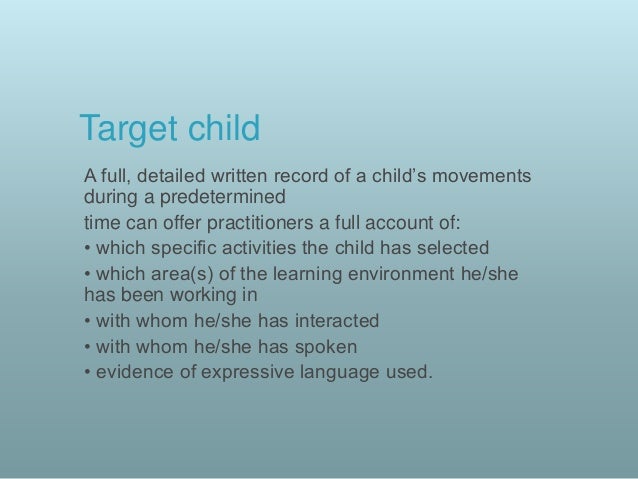 Target child

A full, detailed written record of a child’s movements during a predetermined

time can offer practitioners a full account of:

• which specific activities the child has selected

• which area(s) of the learning environment he/she has been working in

• with whom he/she has interacted

• with whom he/she has spoken

• evidence of expressive language used.